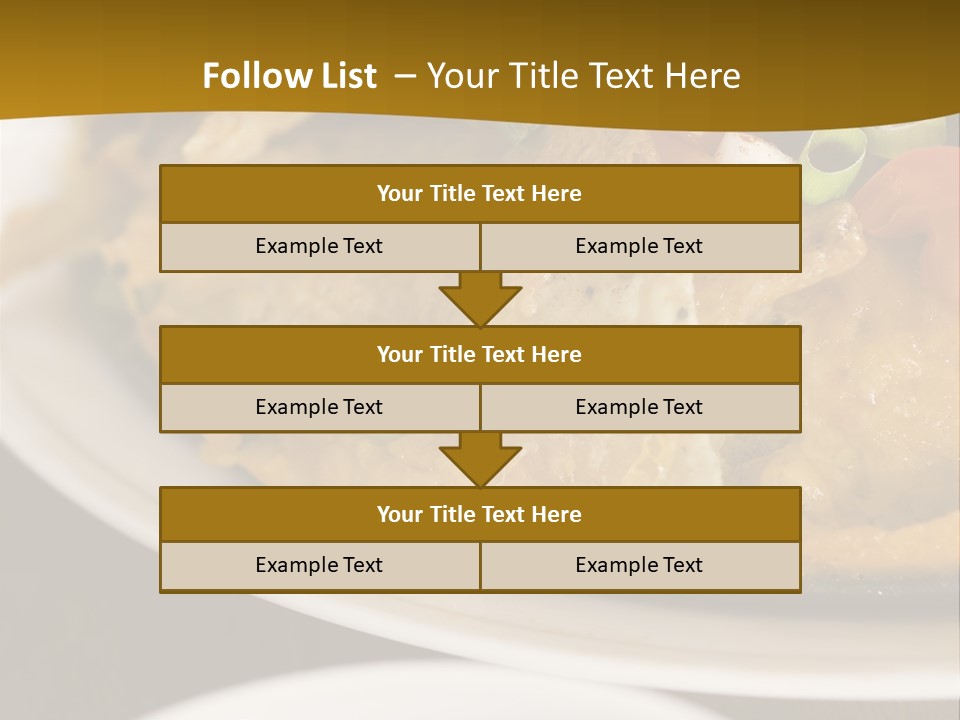 Follow List – Your Title Text Here

Your Title Text Here

Example Text

Example Text

Your Title Text Here

Example Text

Example Text

Your Title Text Here

Example Text

Example Text